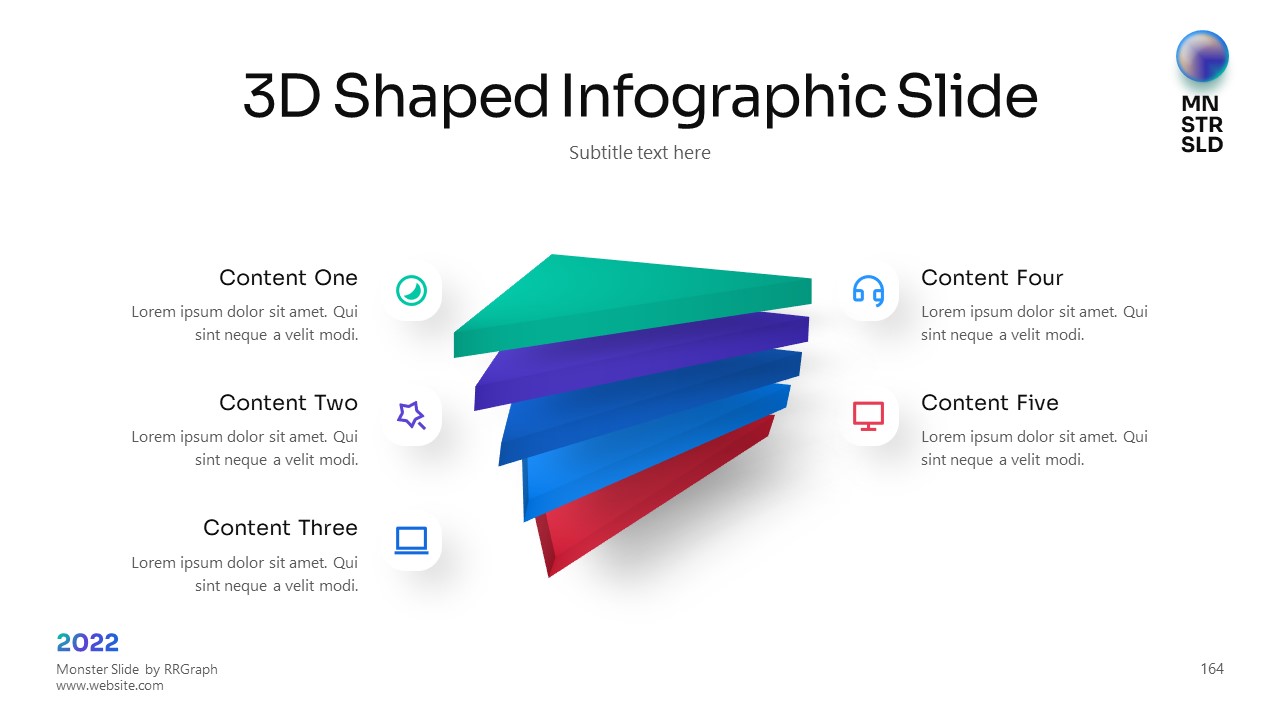 3D Shaped Infographic Slide

Subtitle text here

MN
STR
SLD

Content One

Lorem ipsum dolor sit amet. Qui sint neque a velit modi.

Content Two

Lorem ipsum dolor sit amet. Qui sint neque a velit modi.

Content Three

Lorem ipsum dolor sit amet. Qui sint neque a velit modi.

Content Four

Lorem ipsum dolor sit amet. Qui sint neque a velit modi.

Content Five

Lorem ipsum dolor sit amet. Qui sint neque a velit modi.

2022

Monster Slide by RRGraph
www.website.com

164